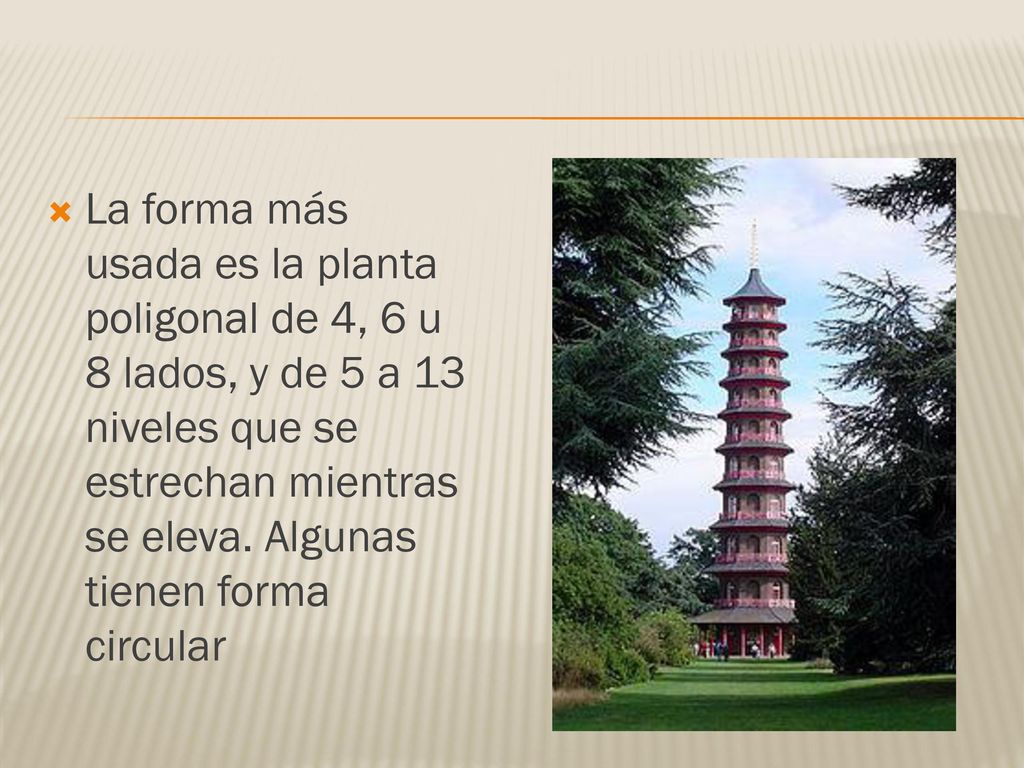 La forma más usada es la planta poligonal de 4, 6 u 8 lados, y de 5 a 13 niveles que se estrechan mientras se eleva. Algunas tienen forma circular